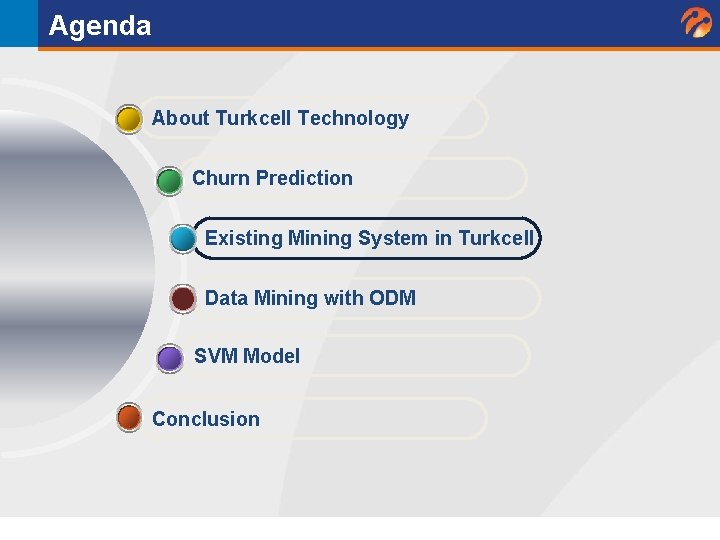 Agenda

About Turkcell Technology

Churn Prediction

Existing Mining System in Turkcell

Data Mining with ODM

SVM Model

Conclusion